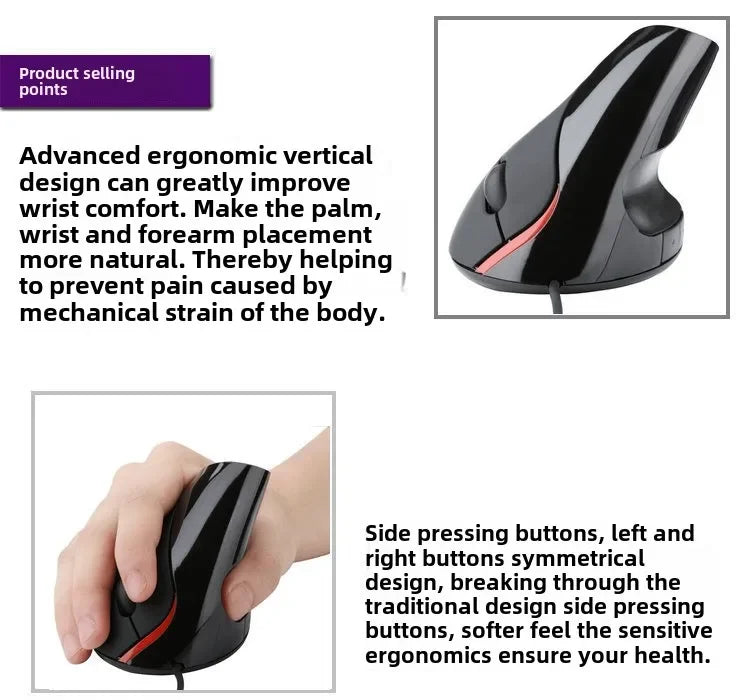 Product selling points

Advanced ergonomic vertical design can greatly improve wrist comfort. Make the palm, wrist and forearm placement more natural. Thereby helping to prevent pain caused by mechanical strain of the body.

Side pressing buttons, left and right buttons symmetrical design, breaking through the traditional design side pressing buttons, softer feel the sensitive ergonomics ensure your health.